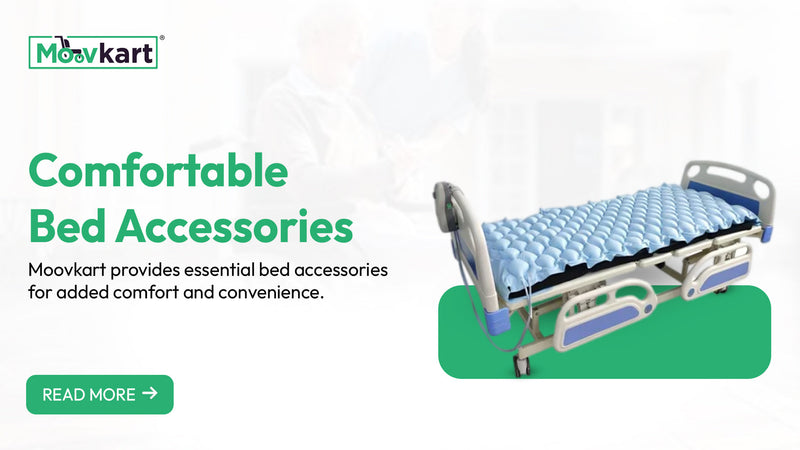 Moovkart®

Comfortable Bed Accessories

Moovkart provides essential bed accessories for added comfort and convenience.

READ MORE →